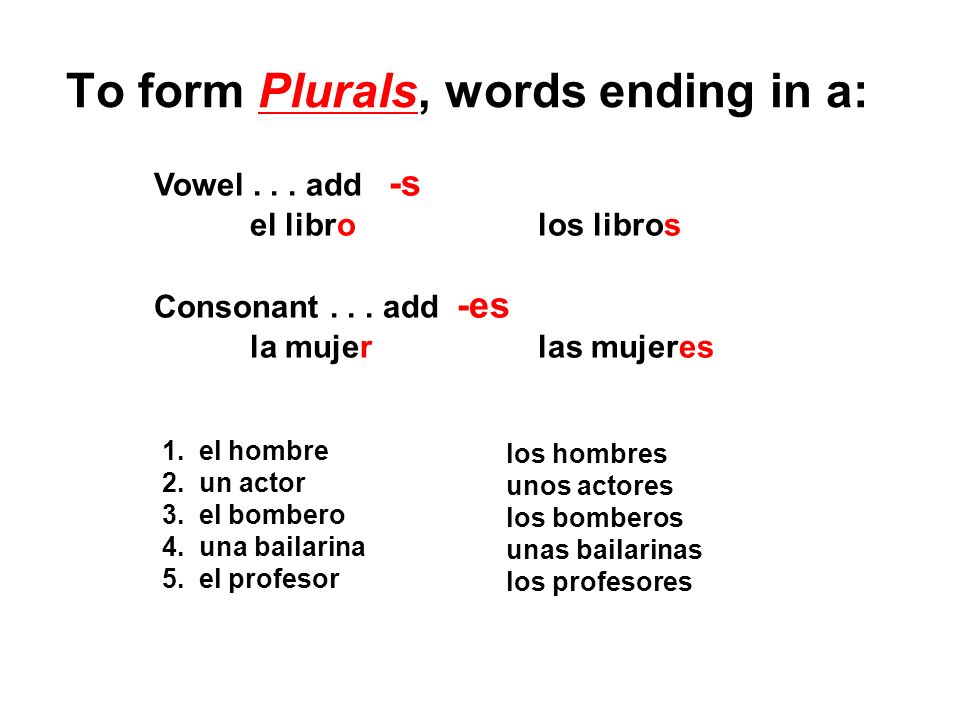 To form Plurals, words ending in a:

Vowel . . . add -s
el libro los libros

Consonant . . . add -es
la mujer las mujeres

1. el hombre
2. un actor
3. el bombero
4. una bailarina
5. el profesor

los hombres
unos actores
los bomberos
unas bailarinas
los profesores